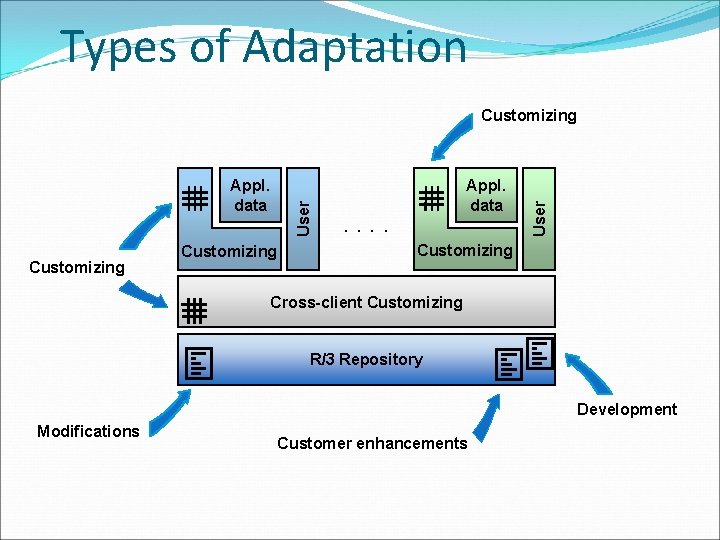 Types of Adaptation

Customizing

Appl. data

User

Customizing

. . . .

Appl. data

User

Customizing

Customizing

Cross-client Customizing

R/3 Repository

Development

Modifications

Customer enhancements